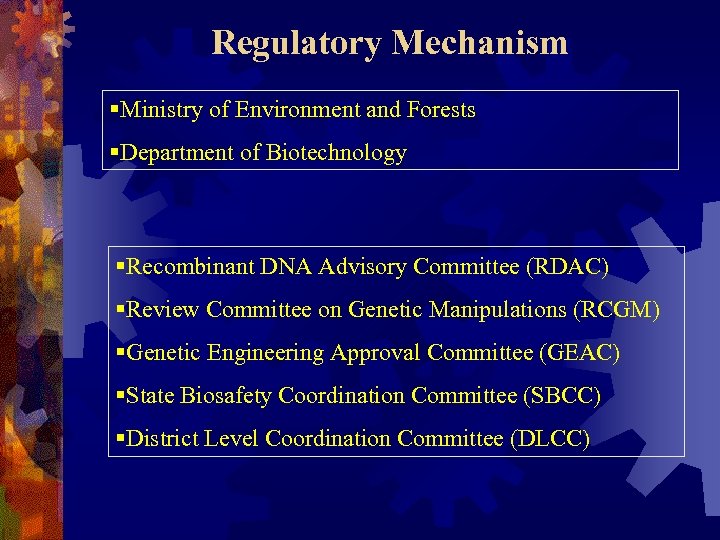 Regulatory Mechanism

▪Ministry of Environment and Forests
▪Department of Biotechnology

▪Recombinant DNA Advisory Committee (RDAC)
▪Review Committee on Genetic Manipulations (RCGM)
▪Genetic Engineering Approval Committee (GEAC)
▪State Biosafety Coordination Committee (SBCC)
▪District Level Coordination Committee (DLCC)